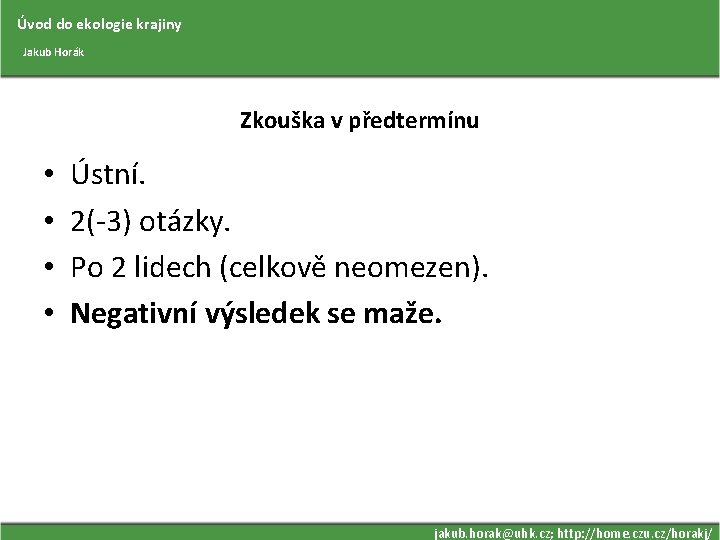 Úvod do ekologie krajiny

Jakub Horák

Zkouška v předtermínu

• Ústní.
• 2(-3) otázky.
• Po 2 lidech (celkově neomezen).
• Negativní výsledek se maže.

jakub.horak@uhk.cz; http://home.czu.cz/horakj/